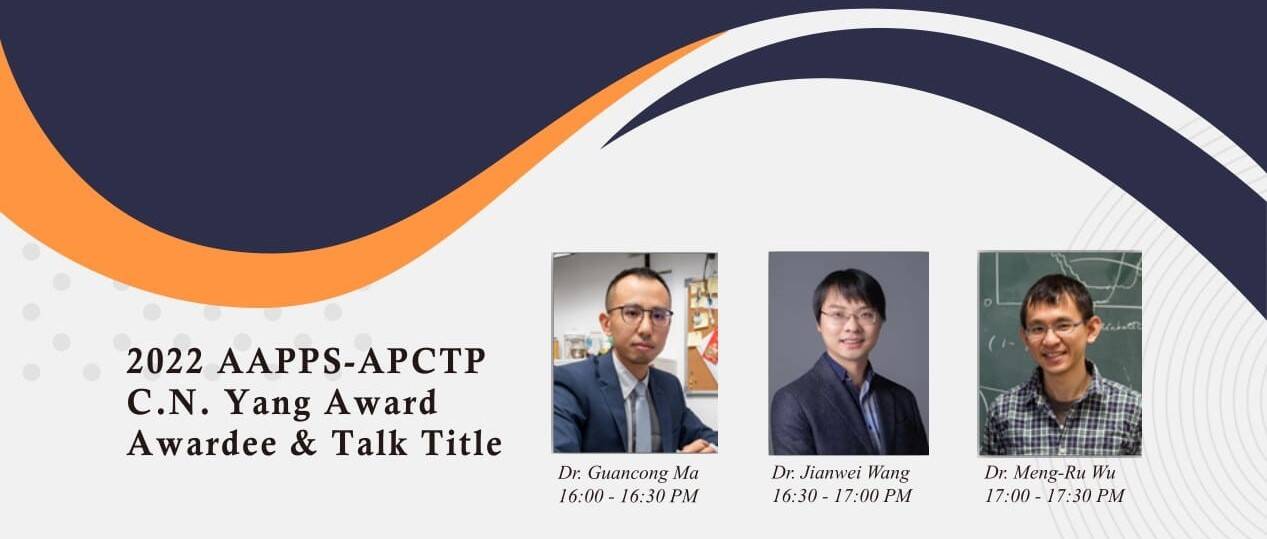 2022 AAPPS-APCTP
C.N. Yang Award
Awardee & Talk Title

Dr. Guancong Ma
16:00 - 16:30 PM

Dr. Jianwei Wang
16:30 - 17:00 PM

Dr. Meng-Ru Wu
17:00 - 17:30 PM